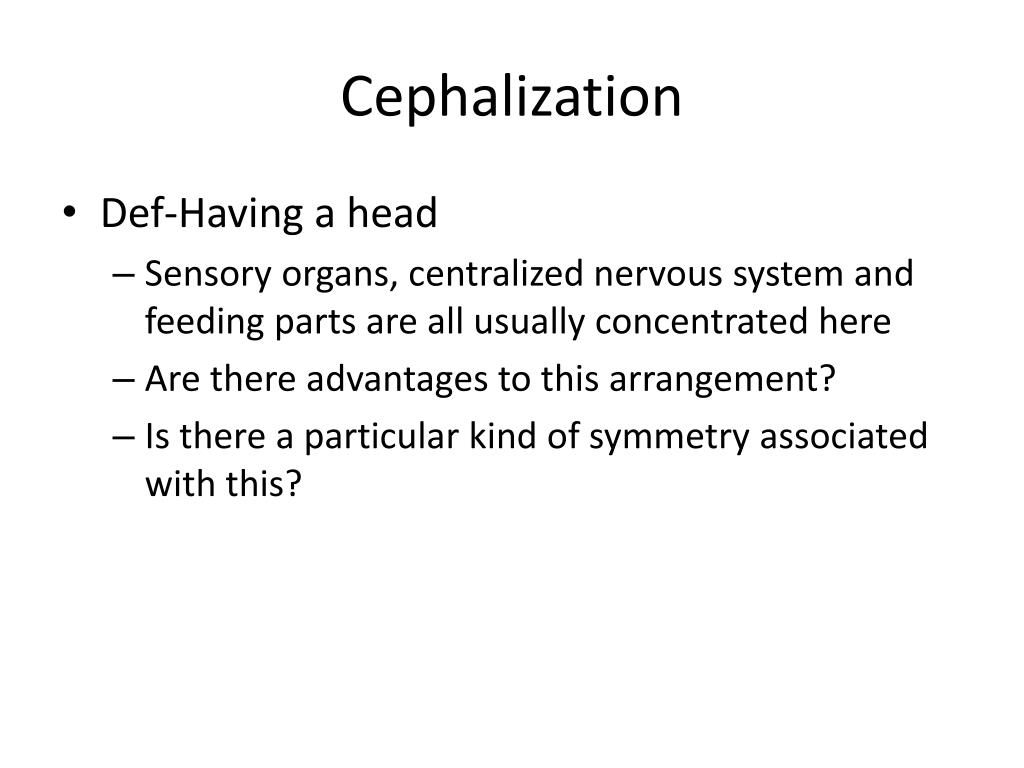 Cephalization

• Def-Having a head
– Sensory organs, centralized nervous system and feeding parts are all usually concentrated here
– Are there advantages to this arrangement?
– Is there a particular kind of symmetry associated with this?